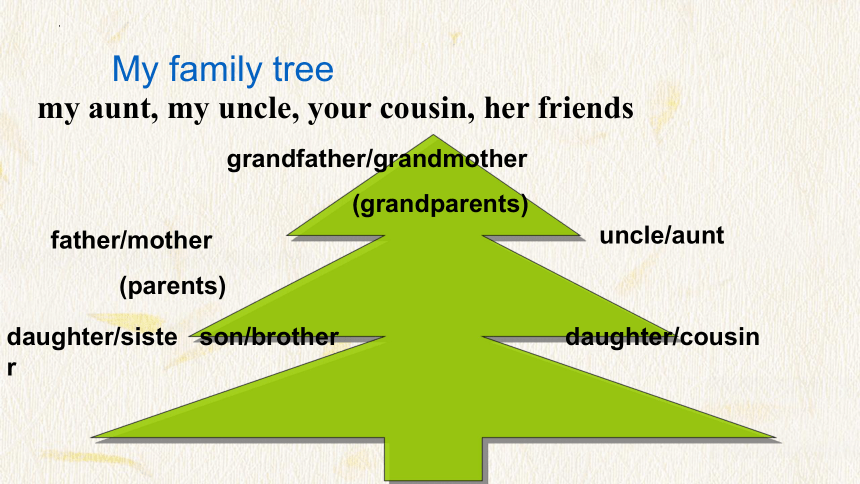 My family tree

my aunt, my uncle, your cousin, her friends

grandfather/grandmother

(grandparents)

father/mother

(parents)

uncle/aunt

daughter/sister

son/brother

daughter/cousin